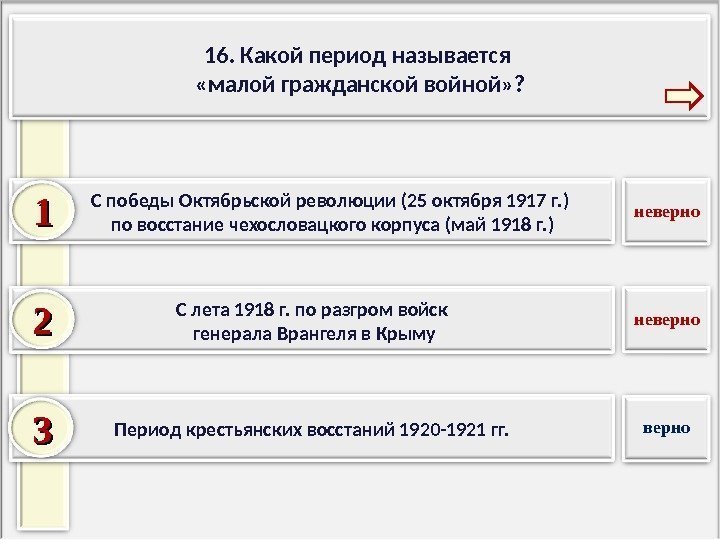 16. Какой период называется «малой гражданской войной»?

1

С победы Октябрьской революции (25 октября 1917 г.) по восстание чехословацкого корпуса (май 1918 г.)

неверно

2

С лета 1918 г. по разгром войск генерала Врангеля в Крыму

неверно

3

Период крестьянских восстаний 1920-1921 гг.

верно